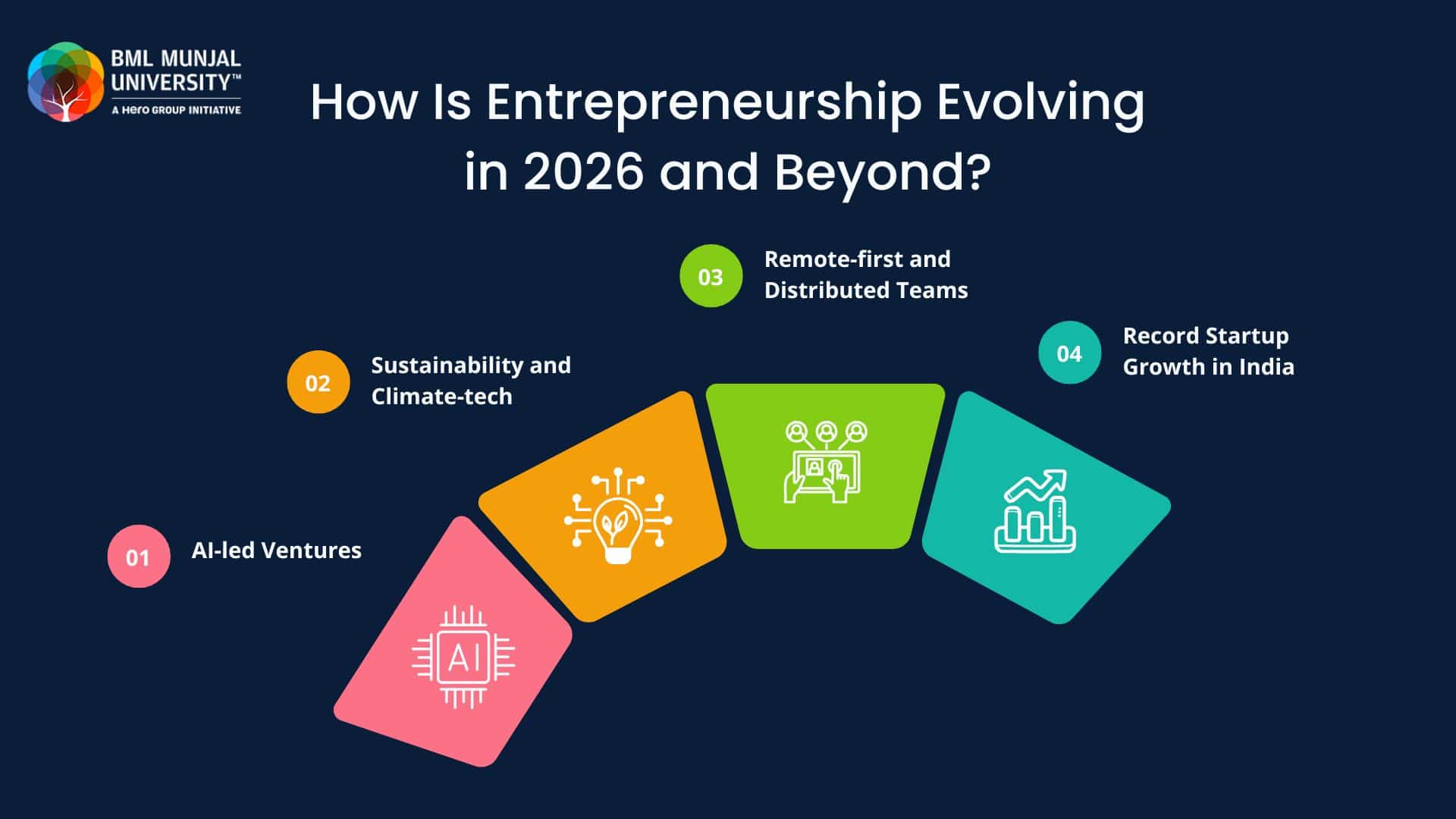 BML MUNJAL UNIVERSITY™
A Hero GROUP INITIATIVE

How Is Entrepreneurship Evolving in 2026 and Beyond?

01 AI-led Ventures

02 Sustainability and Climate-tech

03 Remote-first and Distributed Teams

04 Record Startup Growth in India

AI